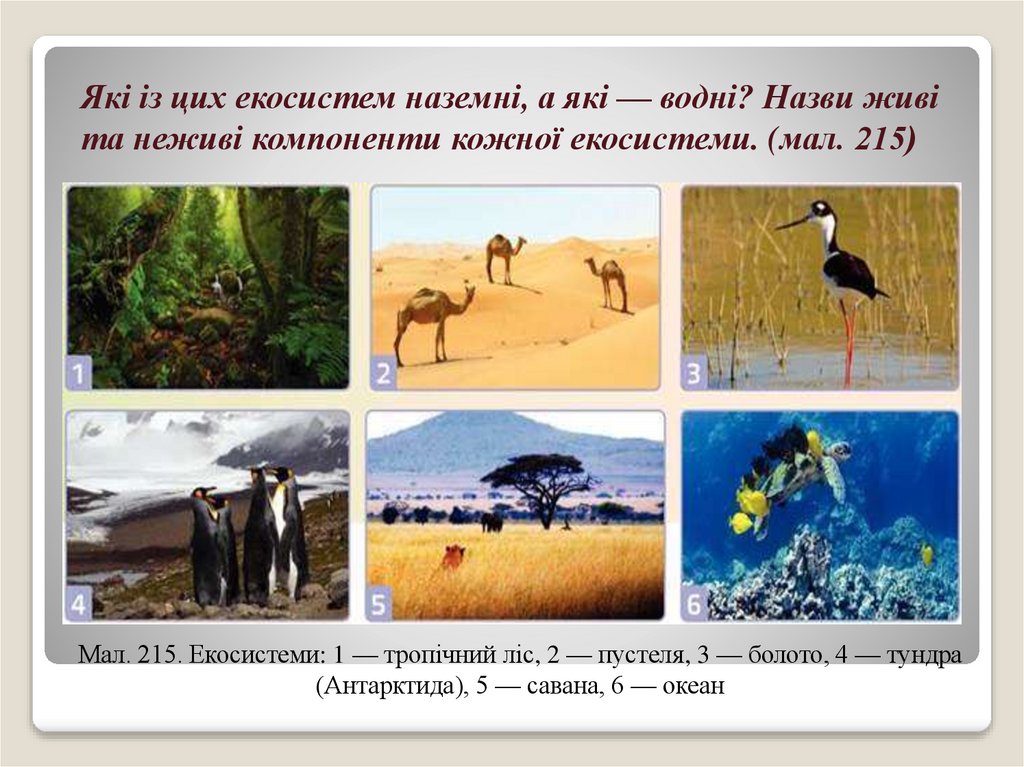 Які із цих екосистем наземні, а які — водні? Назви живі та неживі компоненти кожної екосистеми. (мал. 215)

1

2

3

4

5

6

Мал. 215. Екосистеми: 1 — тропічний ліс, 2 — пустеля, 3 — болото, 4 — тундра (Антарктида), 5 — савана, 6 — океан